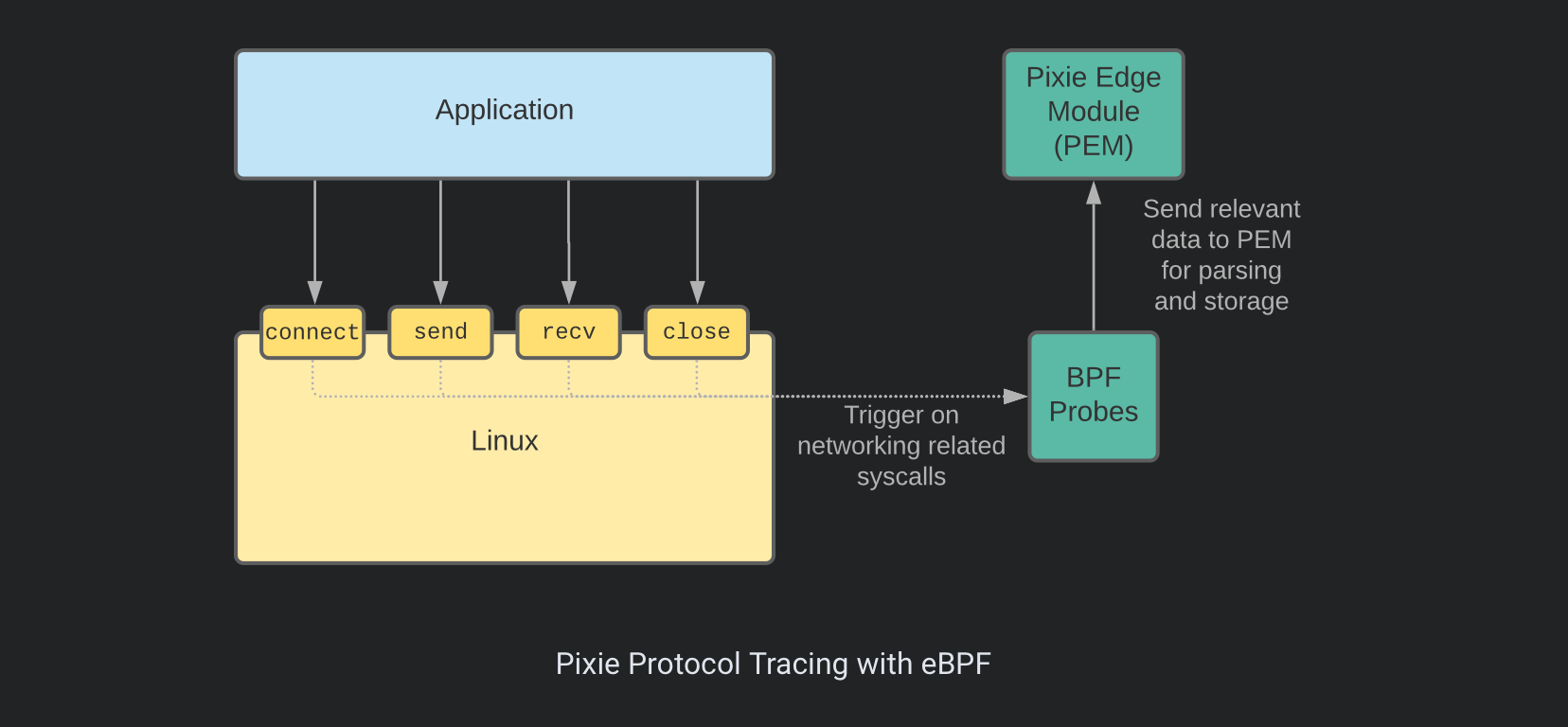 Application

connect

send

recv

close

Linux

Trigger on networking related syscalls

BPF Probes

Send relevant data to PEM for parsing and storage

Pixie Edge Module (PEM)

Pixie Protocol Tracing with eBPF